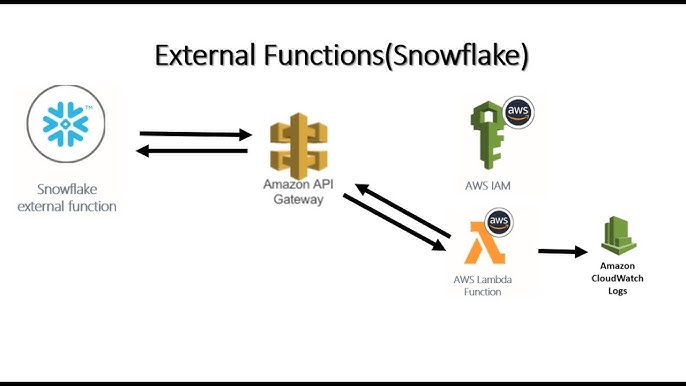 External Functions(Snowflake)

TM

Snowflake external function

Amazon API Gateway

aws

AWS IAM

aws

AWS Lambda Function

Amazon CloudWatch Logs